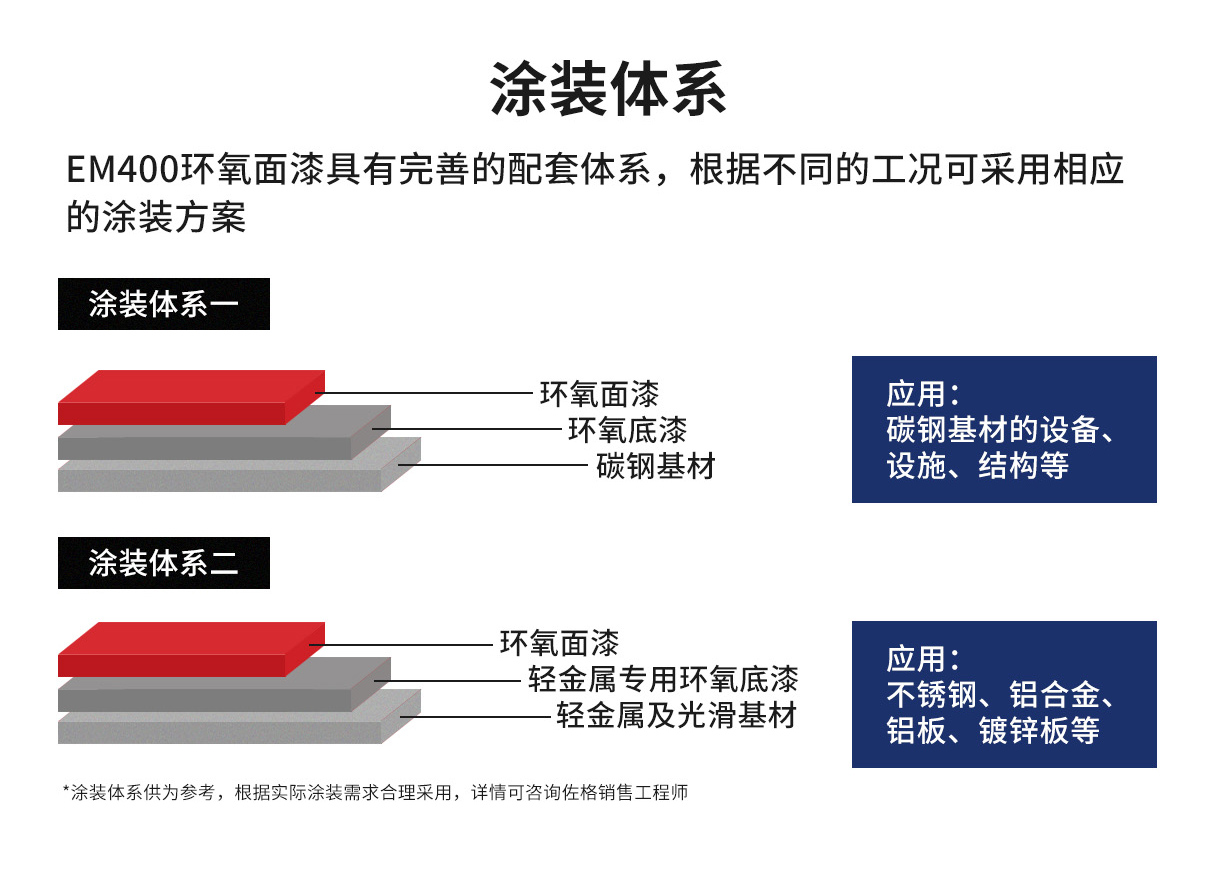 涂装体系

EM400环氧面漆具有完善的配套体系，根据不同的工况可采用相应的涂装方案

涂装体系一

环氧面漆
环氧底漆
碳钢基材

应用：
碳钢基材的设备、设施、结构等

涂装体系二

环氧面漆
轻金属专用环氧底漆
轻金属及光滑基材

应用：
不锈钢、铝合金、铝板、镀锌板等

*涂装体系供为参考，根据实际涂装需求合理采用，详情可咨询佐格销售工程师